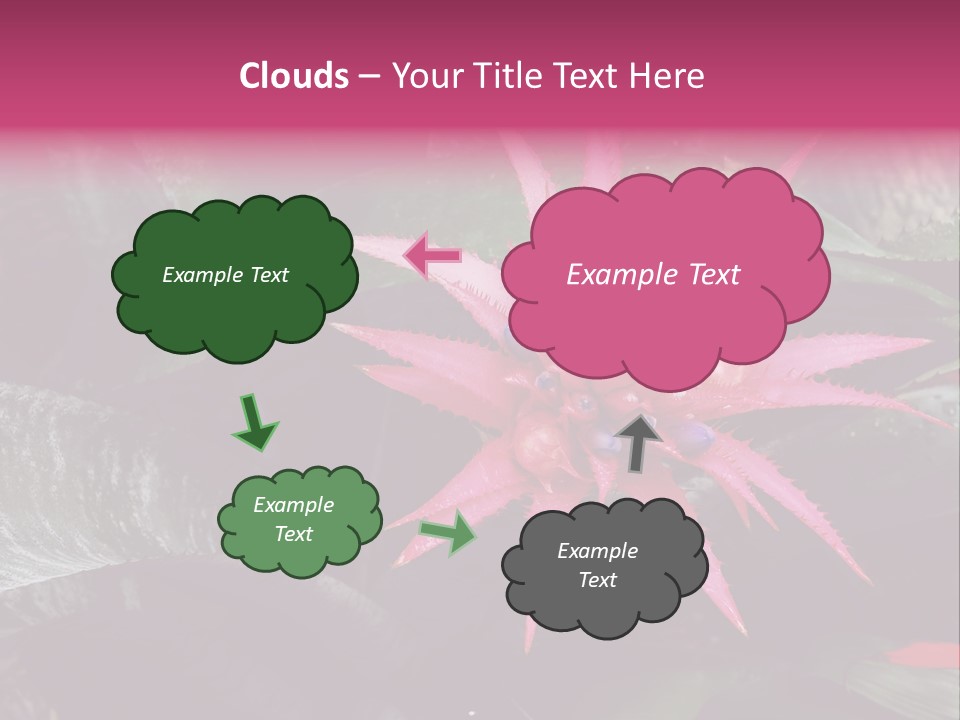 Clouds – Your Title Text Here

Example Text

Example Text

Example Text

Example Text